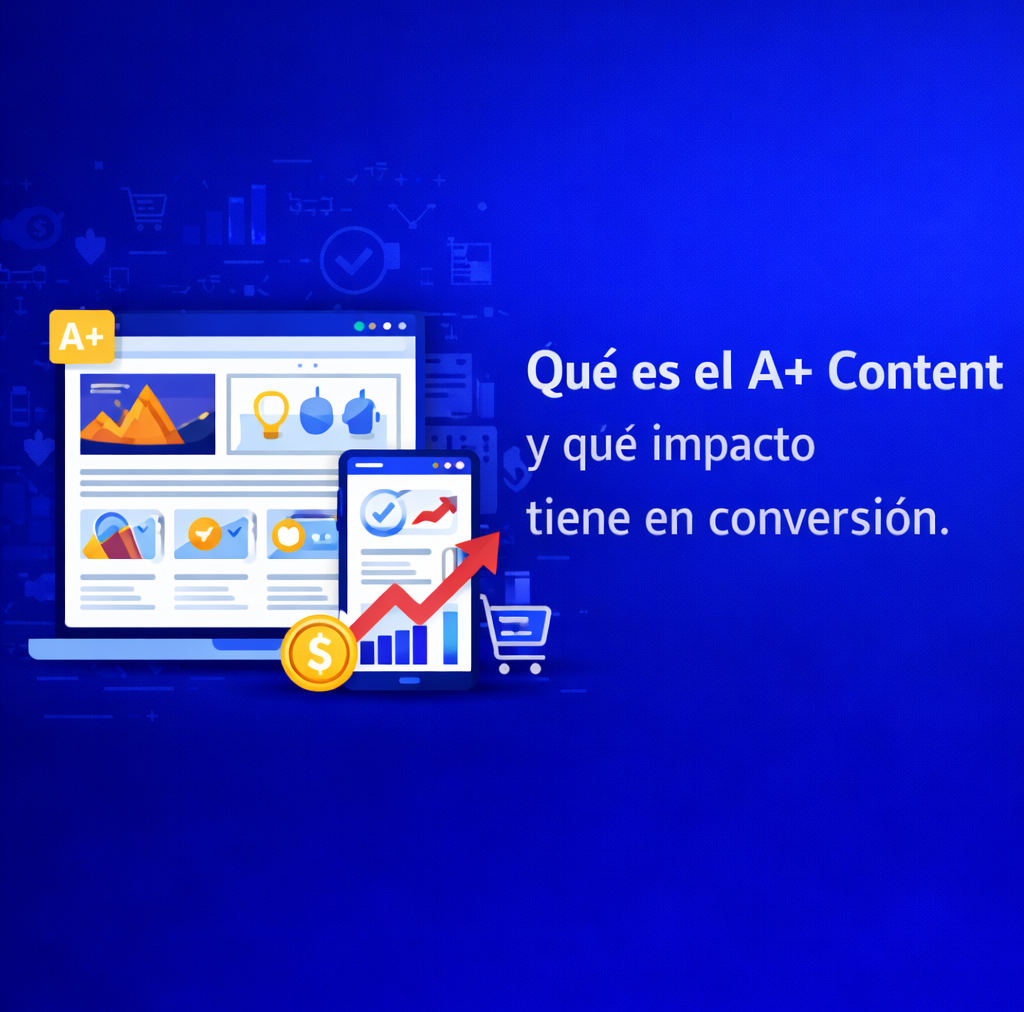 A+

Qué es el A+ Content
y qué impacto
tiene en conversión.

$